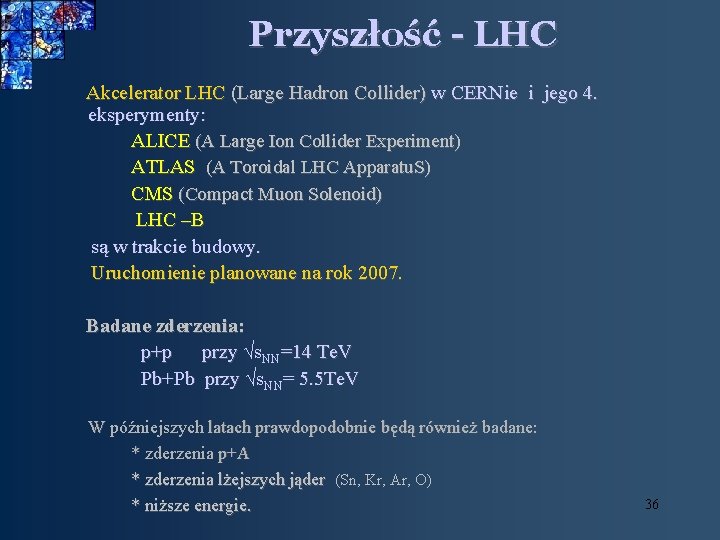 Przyszłość - LHC

Akcelerator LHC (Large Hadron Collider) w CERNie i jego 4. eksperymenty:

ALICE (A Large Ion Collider Experiment)

ATLAS (A Toroidal LHC ApparatuS)

CMS (Compact Muon Solenoid)

LHC –B

są w trakcie budowy.

Uruchomienie planowane na rok 2007.

Badane zderzenia:

p+p przy $\sqrt{s_{NN}}$=14 TeV

Pb+Pb przy $\sqrt{s_{NN}}$= 5.5TeV

W późniejszych latach prawdopodobnie będą również badane:

* zderzenia p+A

* zderzenia lżejszych jąder (Sn, Kr, Ar, O)

* niższe energie.

36